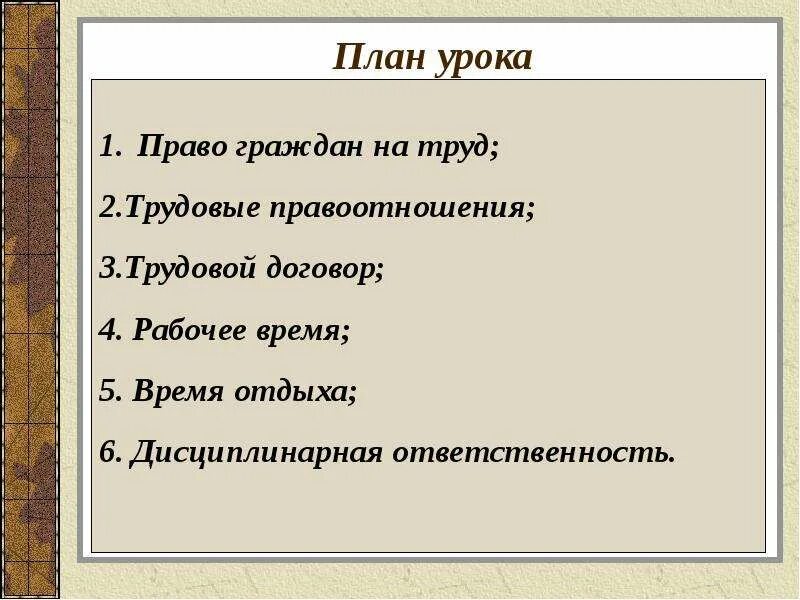 План урока

1. Право граждан на труд;

2.Трудовые правоотношения;

3.Трудовой договор;

4. Рабочее время;

5. Время отдыха;

6. Дисциплинарная ответственность.